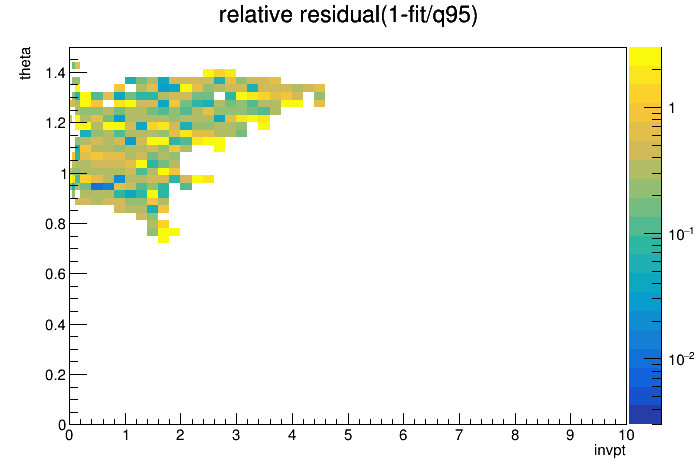 relative residual(1-fit/q95)

theta

1.4
1.2
1
0.8
0.6
0.4
0.2
0

0 1 2 3 4 5 6 7 8 9 10

invpt

1
$10^{-1}$
$10^{-2}$